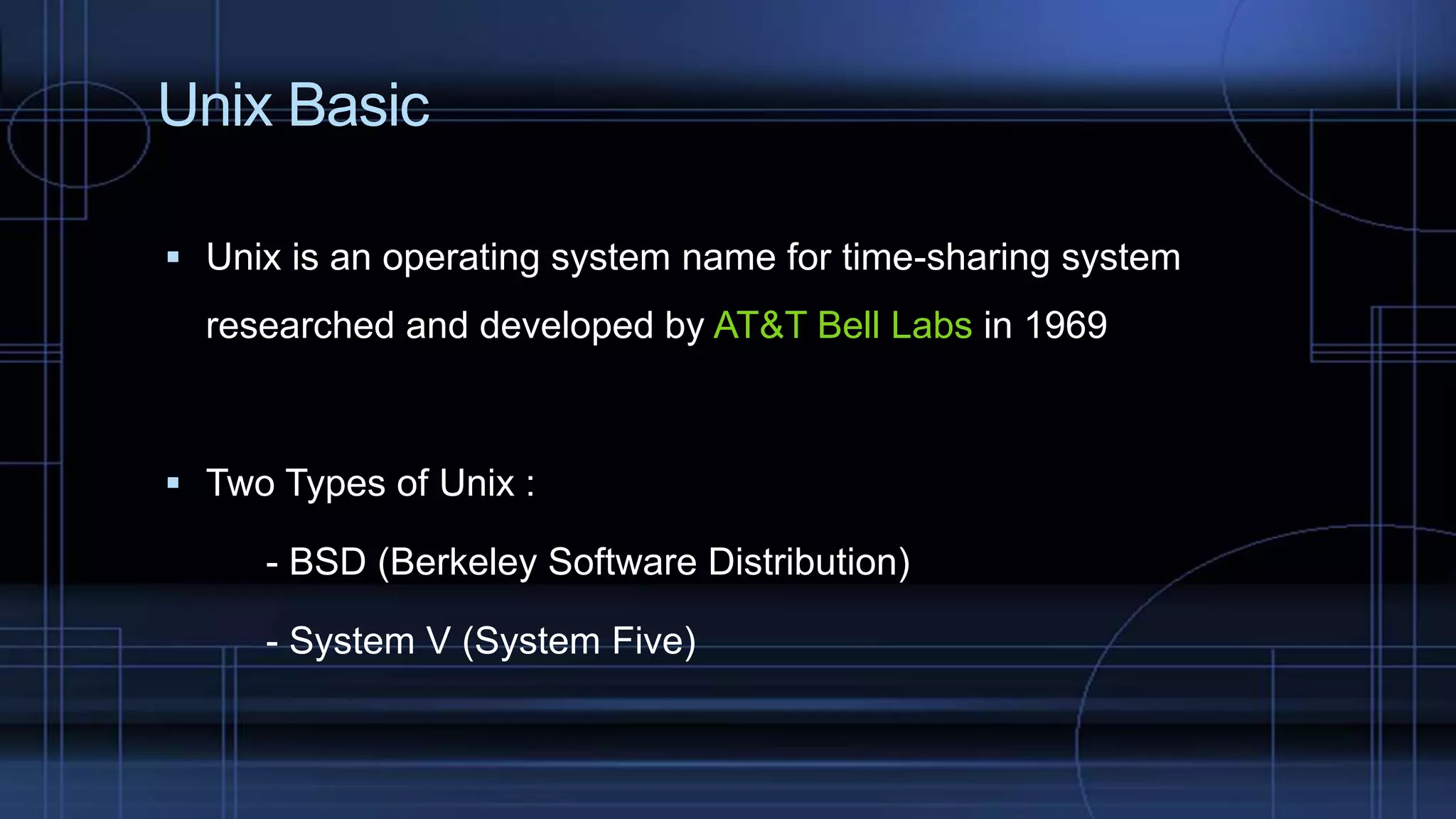 Unix Basic

▪ Unix is an operating system name for time-sharing system researched and developed by AT&T Bell Labs in 1969

▪ Two Types of Unix :

- BSD (Berkeley Software Distribution)

- System V (System Five)